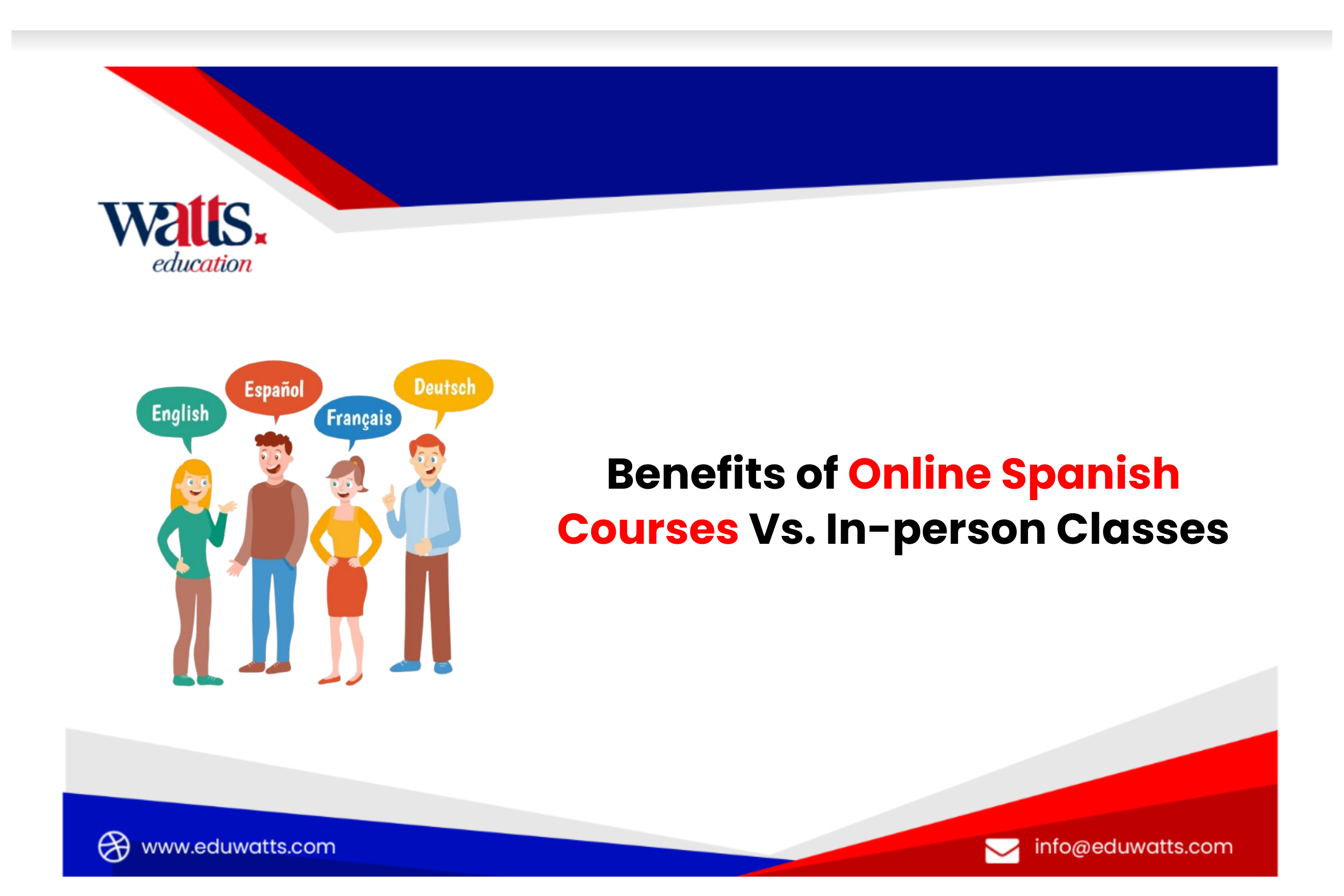 watts.
education

English
Español
Français
Deutsch

Benefits of Online Spanish Courses Vs. In-person Classes

www.eduwatts.com
info@eduwatts.com